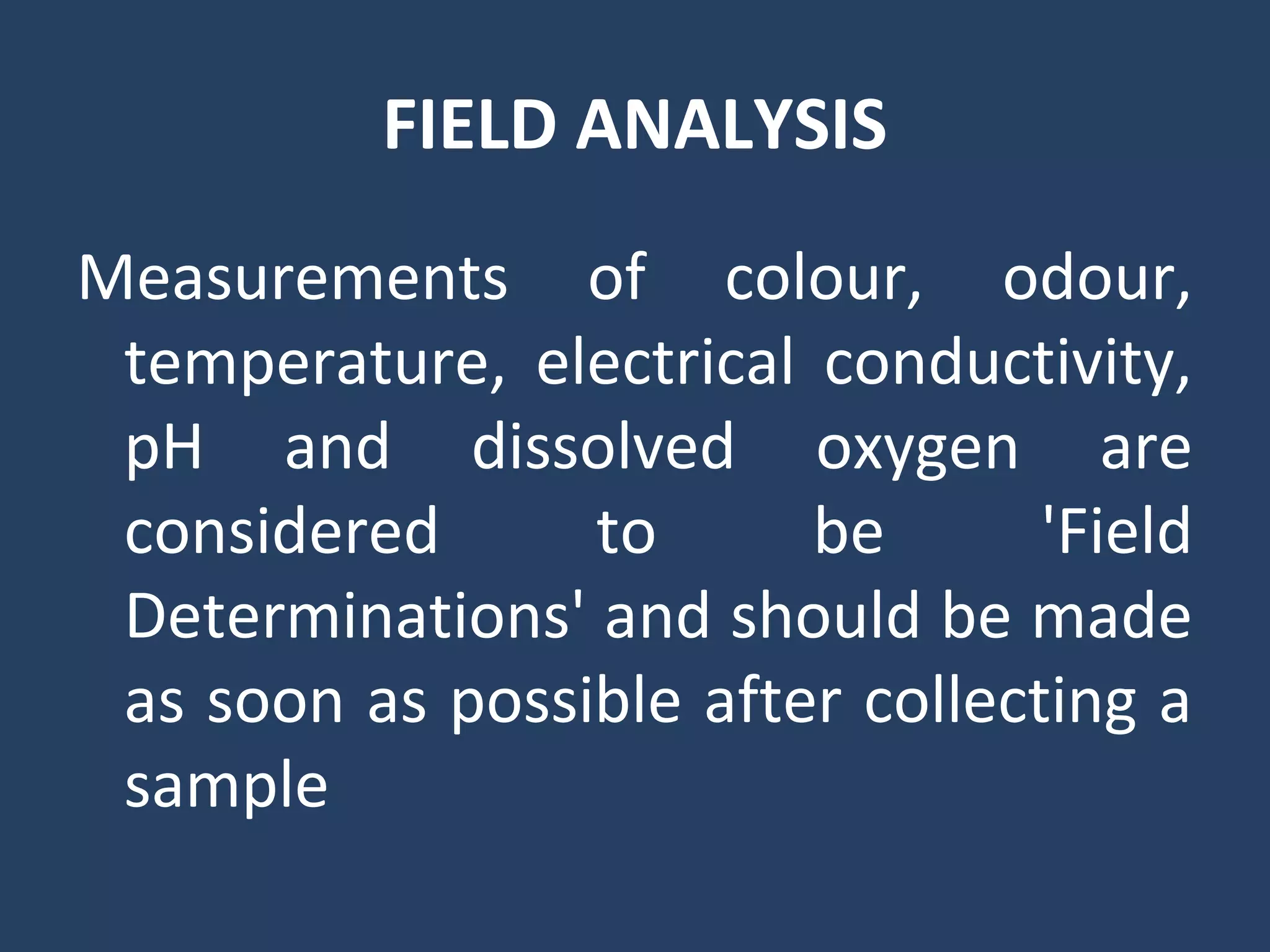 FIELD ANALYSIS

Measurements of colour, odour, temperature, electrical conductivity, pH and dissolved oxygen are considered to be 'Field Determinations' and should be made as soon as possible after collecting a sample